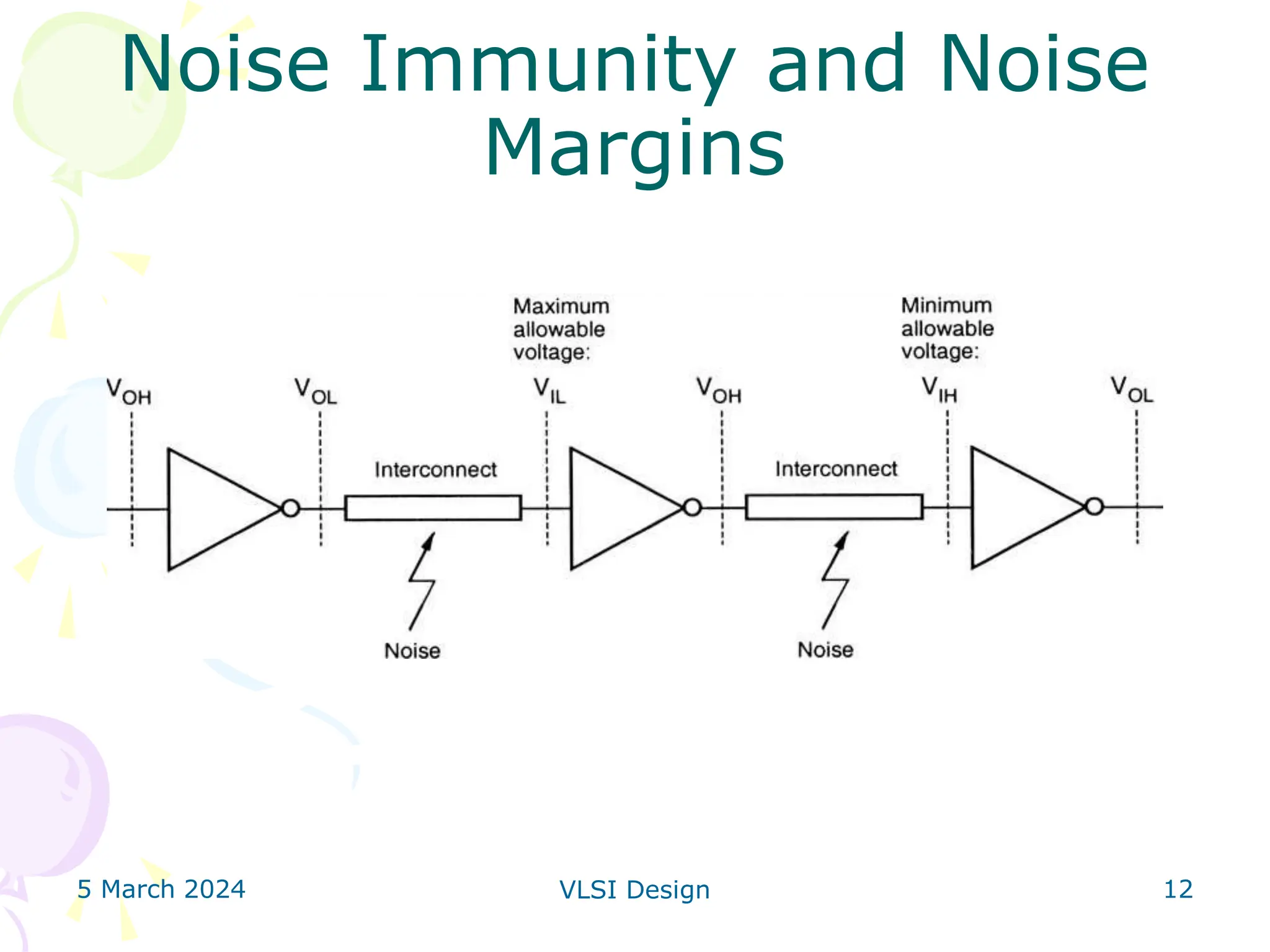 Noise Immunity and Noise Margins

Maximum allowable voltage:

Minimum allowable voltage:

$V_{OH}$ $V_{OL}$ $V_{IL}$ $V_{OH}$ $V_{IH}$ $V_{OL}$

Interconnect

Interconnect

Noise

Noise

5 March 2024

VLSI Design

12